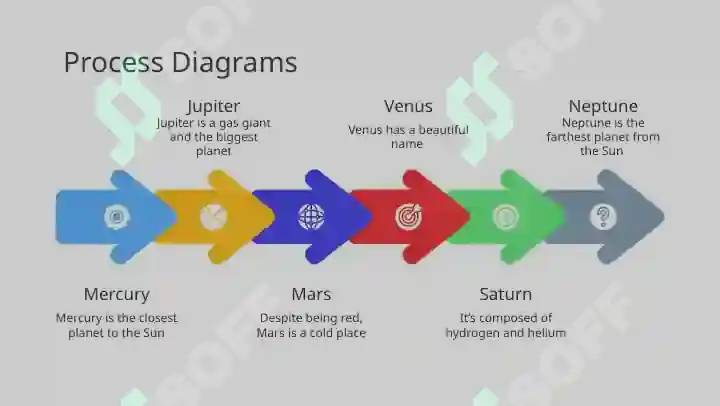 Process Diagrams

Jupiter
Jupiter is a gas giant and the biggest planet

Venus
Venus has a beautiful name

Neptune
Neptune is the farthest planet from the Sun

Mercury
Mercury is the closest planet to the Sun

Mars
Despite being red, Mars is a cold place

Saturn
It's composed of hydrogen and helium